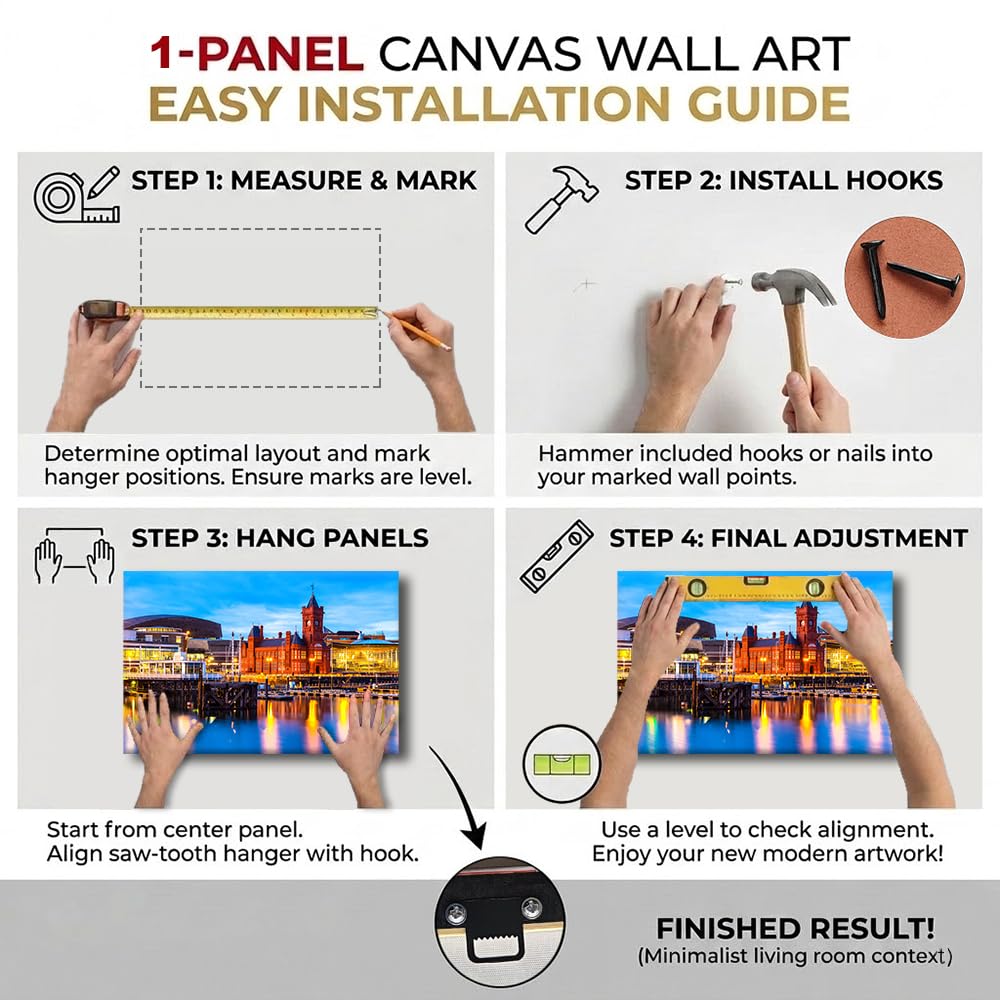 1-PANEL CANVAS WALL ART
EASY INSTALLATION GUIDE

STEP 1: MEASURE & MARK

Determine optimal layout and mark hanger positions. Ensure marks are level.

STEP 2: INSTALL HOOKS

Hammer included hooks or nails into your marked wall points.

STEP 3: HANG PANELS

Start from center panel.
Align saw-tooth hanger with hook.

STEP 4: FINAL ADJUSTMENT

Use a level to check alignment.
Enjoy your new modern artwork!

FINISHED RESULT!
(Minimalist living room context)